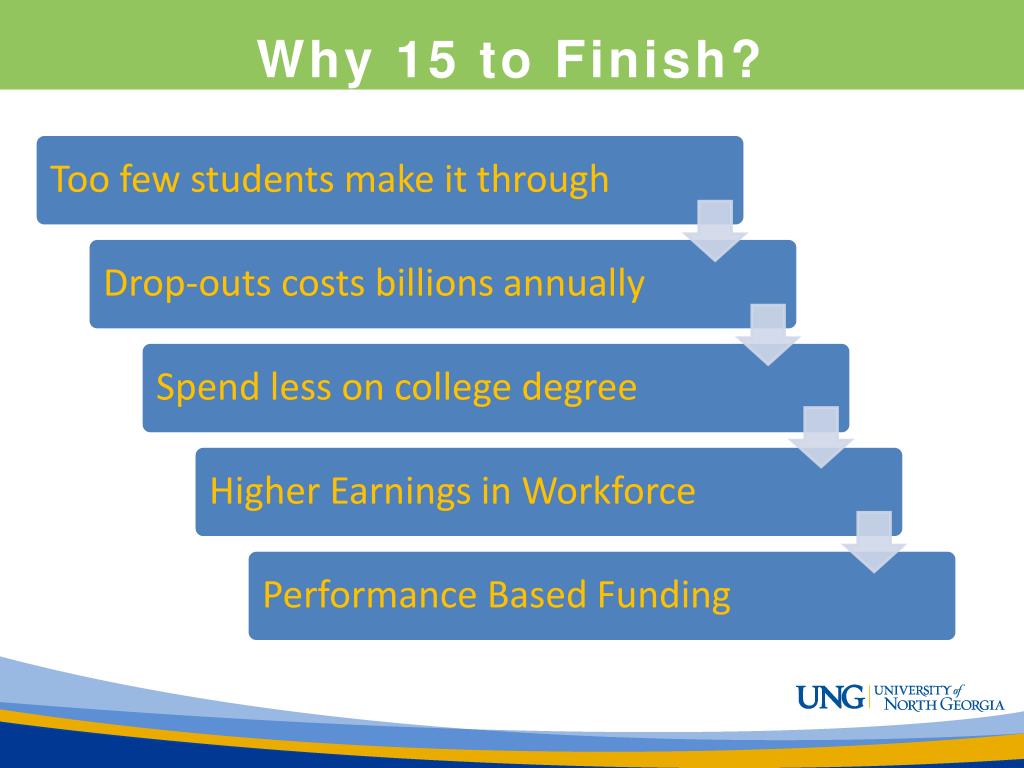 Why 15 to Finish?

Too few students make it through

Drop-outs costs billions annually

Spend less on college degree

Higher Earnings in Workforce

Performance Based Funding

UNG UNIVERSITY of NORTH GEORGIA